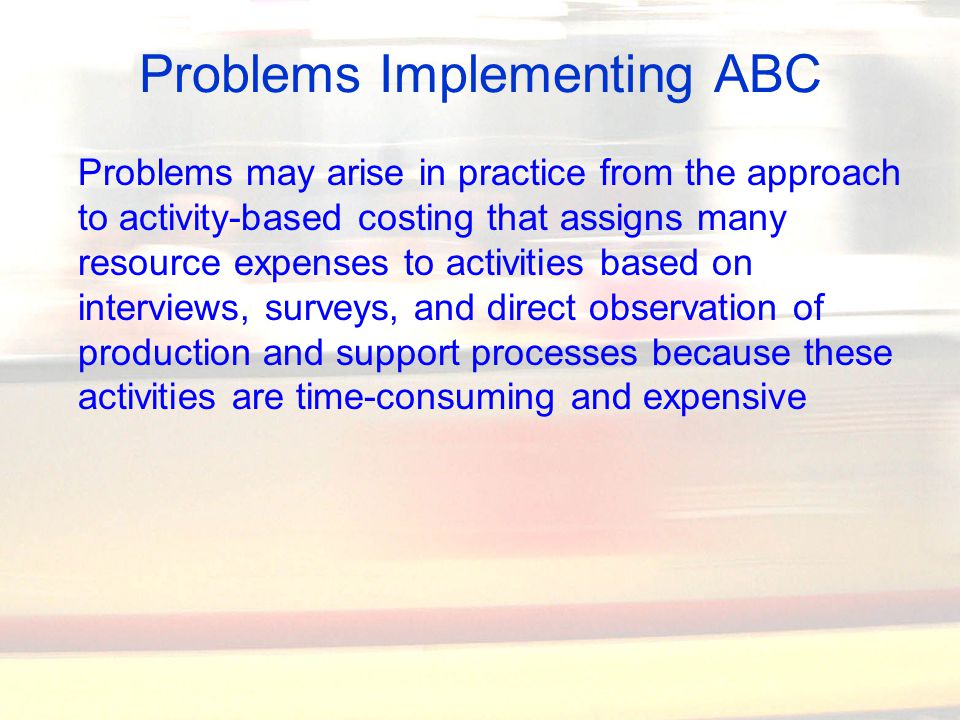 Problems Implementing ABC

Problems may arise in practice from the approach to activity-based costing that assigns many resource expenses to activities based on interviews, surveys, and direct observation of production and support processes because these activities are time-consuming and expensive